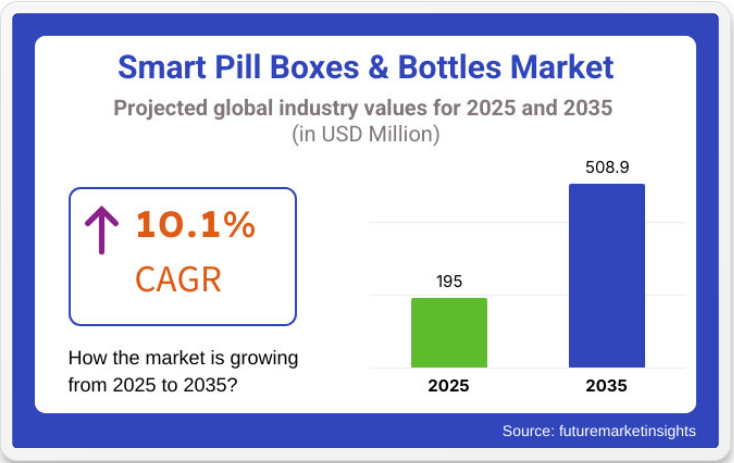 Smart Pill Boxes & Bottles Market

Projected global industry values for 2025 and 2035
(in USD Million)

10.1%
CAGR

How the market is growing from 2025 to 2035?

195
508.9
2025
2035

Source: futuremarketinsights